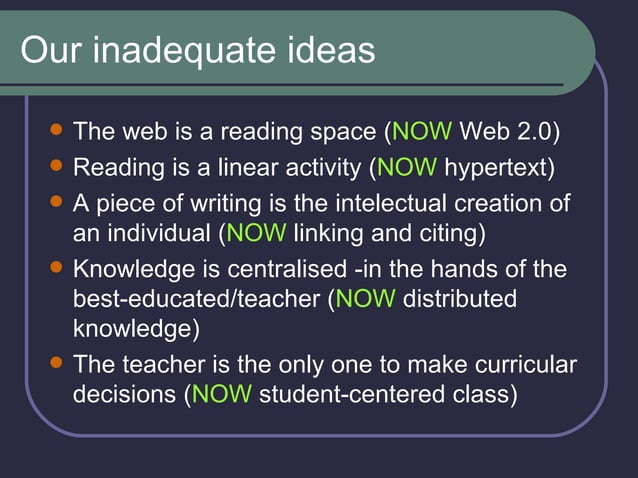 Our inadequate ideas

- The web is a reading space (NOW Web 2.0)
- Reading is a linear activity (NOW hypertext)
- A piece of writing is the intelectual creation of an individual (NOW linking and citing)
- Knowledge is centralised -in the hands of the best-educated/teacher (NOW distributed knowledge)
- The teacher is the only one to make curricular decisions (NOW student-centered class)